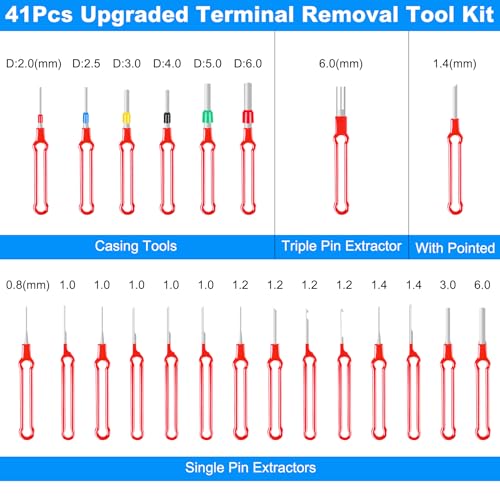 41Pcs Upgraded Terminal Removal Tool Kit

D:2.0(mm) D:2.5 D:3.0 D:4.0 D:5.0 D:6.0

6.0(mm)

1.4(mm)

Casing Tools

Triple Pin Extractor

With Pointed

0.8(mm) 1.0 1.0 1.0 1.0 1.0 1.2 1.2 1.2 1.2 1.4 1.4 3.0 6.0

Single Pin Extractors